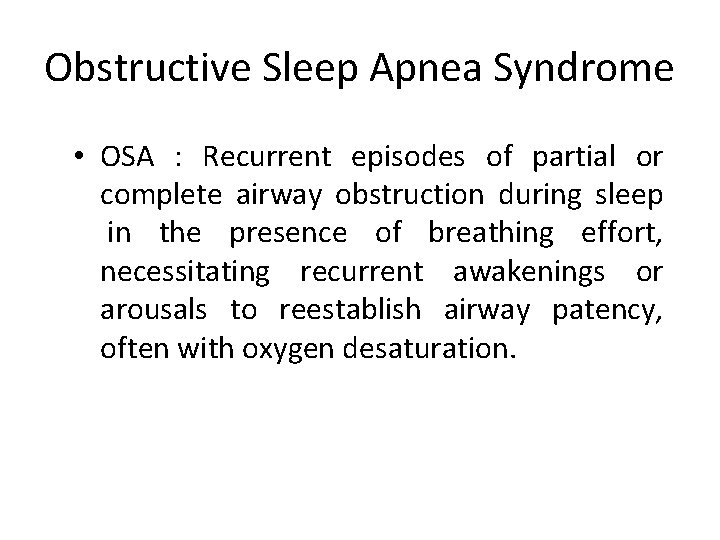 Obstructive Sleep Apnea Syndrome

• OSA : Recurrent episodes of partial or complete airway obstruction during sleep in the presence of breathing effort, necessitating recurrent awakenings or arousals to reestablish airway patency, often with oxygen desaturation.